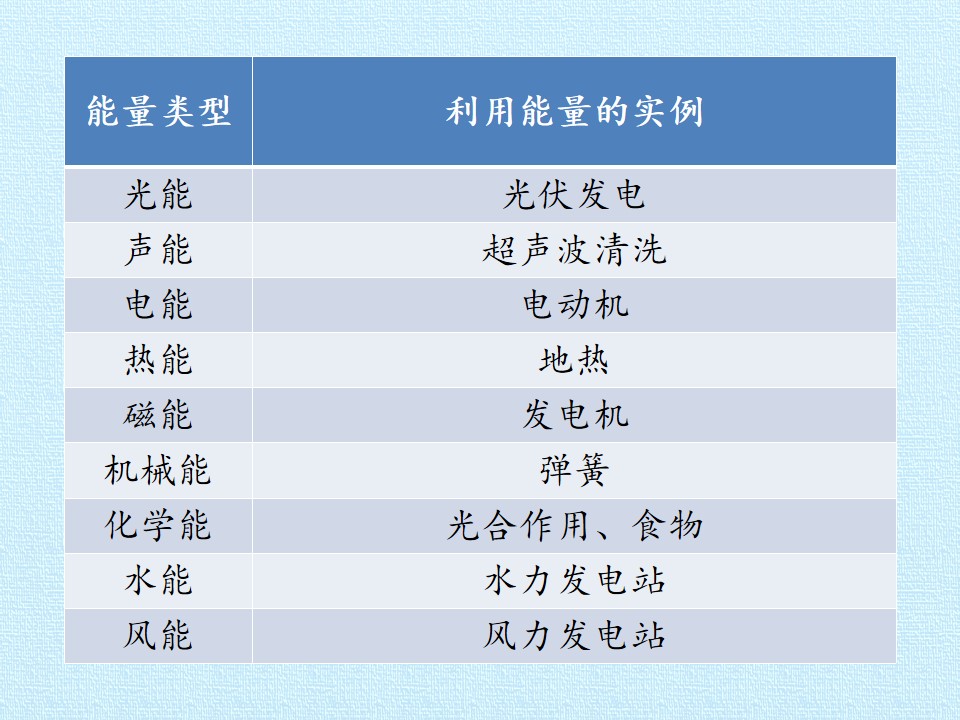 | 能量类型 | 利用能量的实例 |
|---|---|
| 光能 | 光伏发电 |
| 声能 | 超声波清洗 |
| 电能 | 电动机 |
| 热能 | 地热 |
| 磁能 | 发电机 |
| 机械能 | 弹簧 |
| 化学能 | 光合作用、食物 |
| 水能 | 水力发电站 |
| 风能 | 风力发电站 |